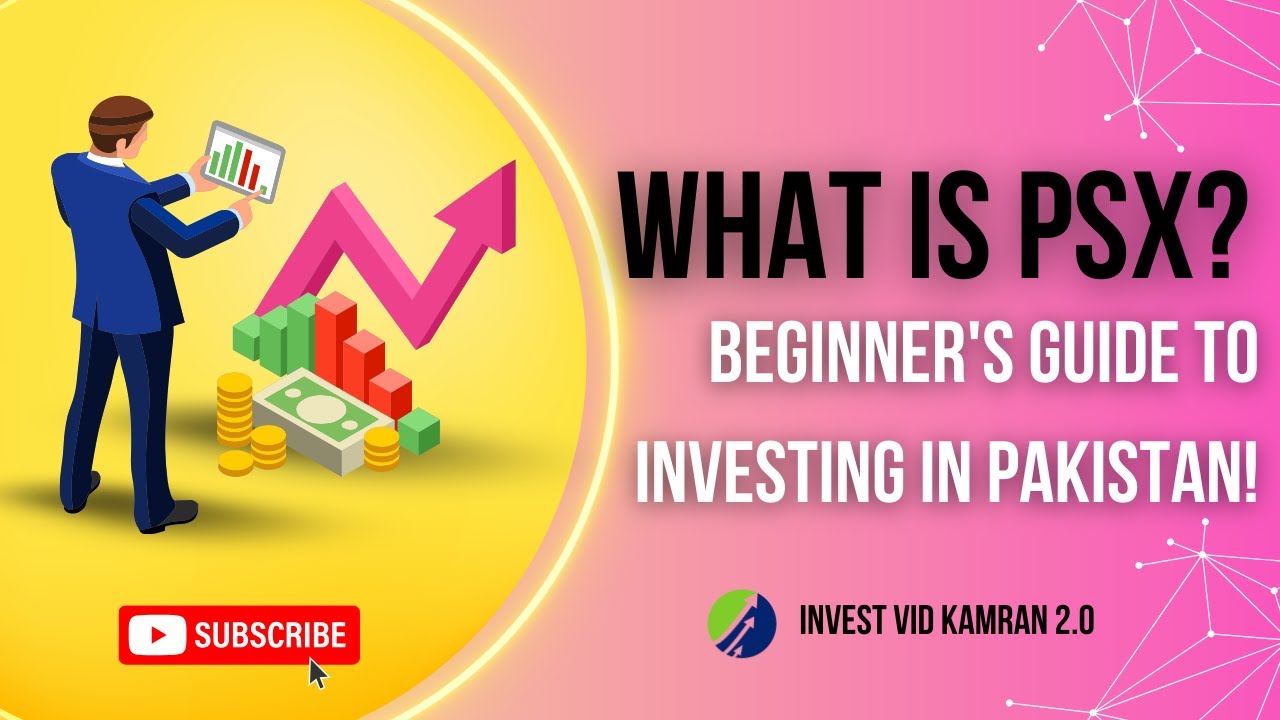 WHAT IS PSX?

BEGINNER'S GUIDE TO INVESTING IN PAKISTAN!

SUBSCRIBE

INVEST VID KAMRAN 2.0